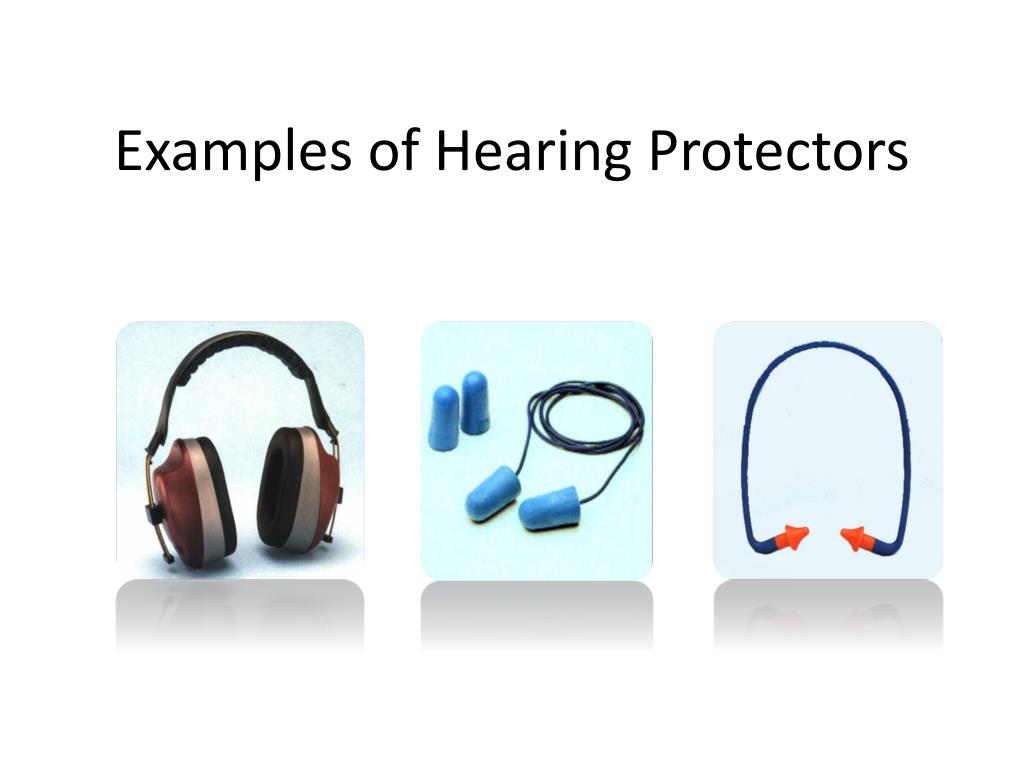 Examples of Hearing Protectors